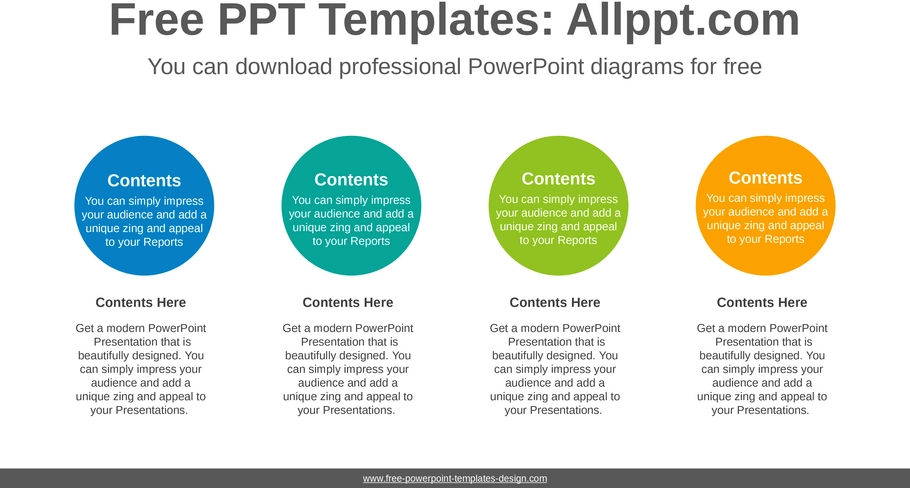 Free PPT Templates: Allppt.com

You can download professional PowerPoint diagrams for free

Contents
You can simply impress your audience and add a unique zing and appeal to your Reports

Contents Here
Get a modern PowerPoint Presentation that is beautifully designed. You can simply impress your audience and add a unique zing and appeal to your Presentations.

Contents
You can simply impress your audience and add a unique zing and appeal to your Reports

Contents Here
Get a modern PowerPoint Presentation that is beautifully designed. You can simply impress your audience and add a unique zing and appeal to your Presentations.

Contents
You can simply impress your audience and add a unique zing and appeal to your Reports

Contents Here
Get a modern PowerPoint Presentation that is beautifully designed. You can simply impress your audience and add a unique zing and appeal to your Presentations.

Contents
You can simply impress your audience and add a unique zing and appeal to your Reports

Contents Here
Get a modern PowerPoint Presentation that is beautifully designed. You can simply impress your audience and add a unique zing and appeal to your Presentations.

www.free-powerpoint-templates-design.com